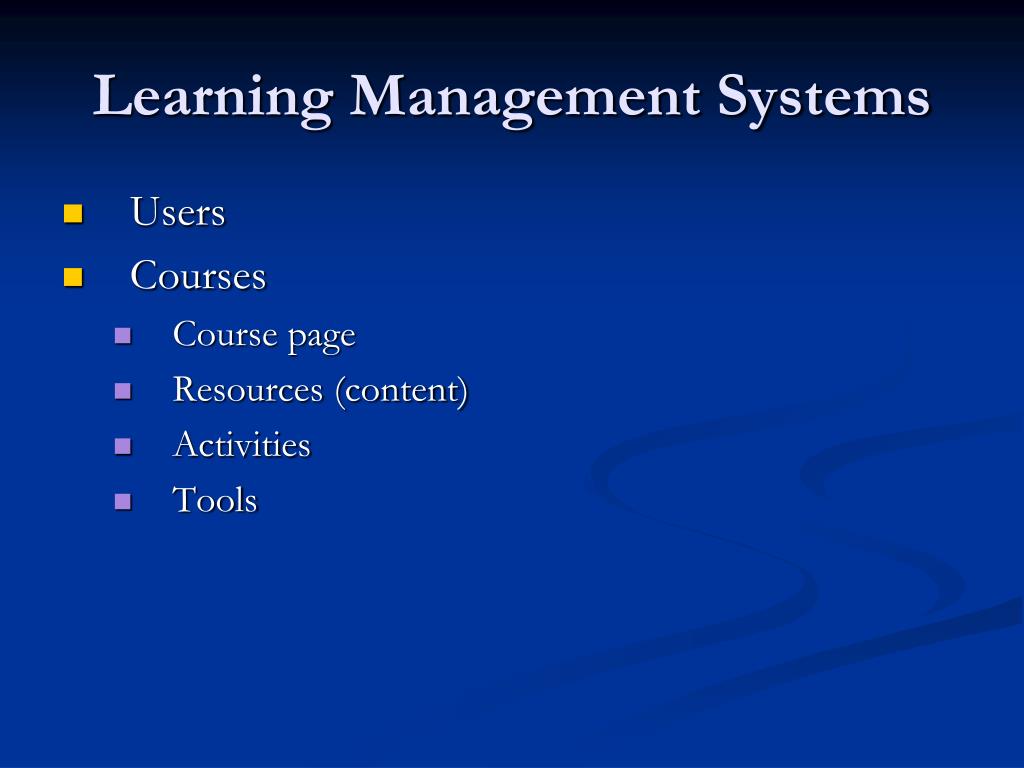 Learning Management Systems

- Users
- Courses
  - Course page
  - Resources (content)
  - Activities
  - Tools